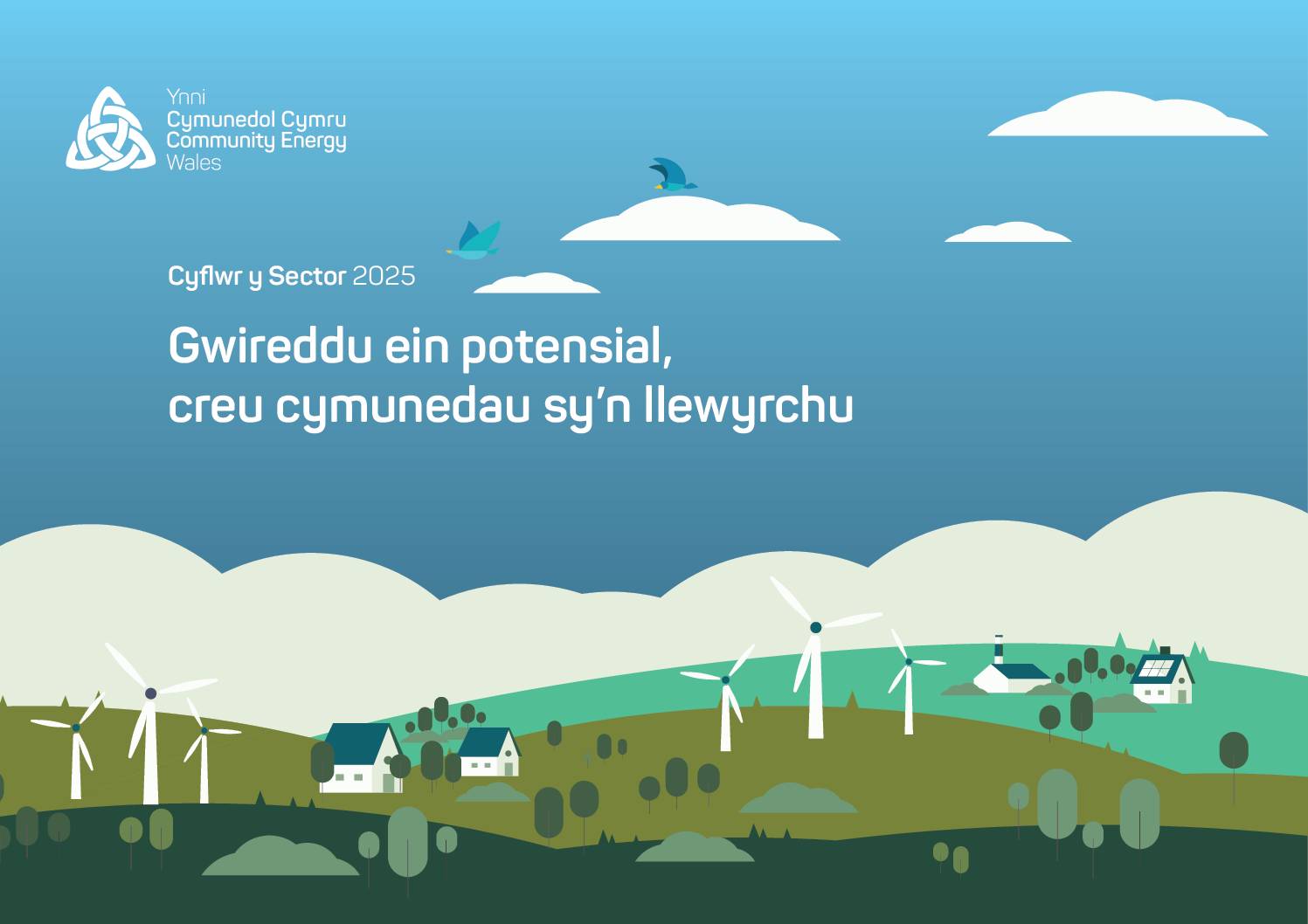 Ynni
Cymunedol Cymru
Community Energy
Wales

Cyflwr y Sector 2025

Gwireddu ein potensial,
creu cymunedau sy'n llewyrchu